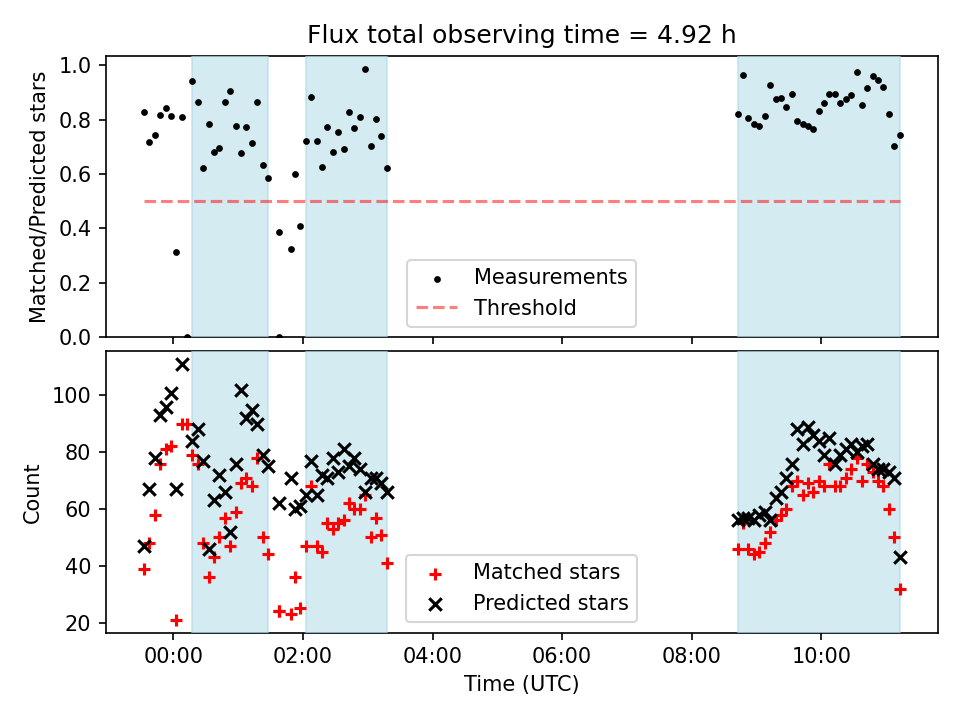 Flux total observing time = 4.92 h

Matched/Predicted stars

1.0
0.8
0.6
0.4
0.2
0.0

Measurements
Threshold

Count

100
80
60
40
20

Matched stars
Predicted stars

00:00
02:00
04:00
06:00
08:00
10:00

Time (UTC)